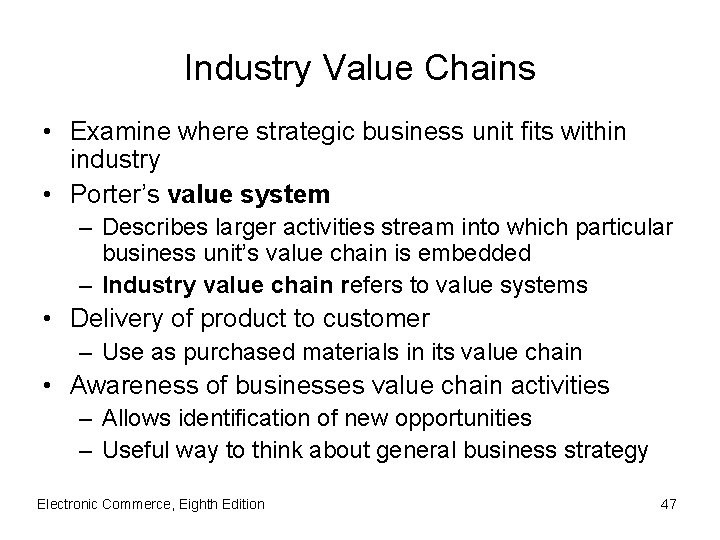 Industry Value Chains

• Examine where strategic business unit fits within industry
• Porter's value system
– Describes larger activities stream into which particular business unit's value chain is embedded
– Industry value chain refers to value systems
• Delivery of product to customer
– Use as purchased materials in its value chain
• Awareness of businesses value chain activities
– Allows identification of new opportunities
– Useful way to think about general business strategy

Electronic Commerce, Eighth Edition

47